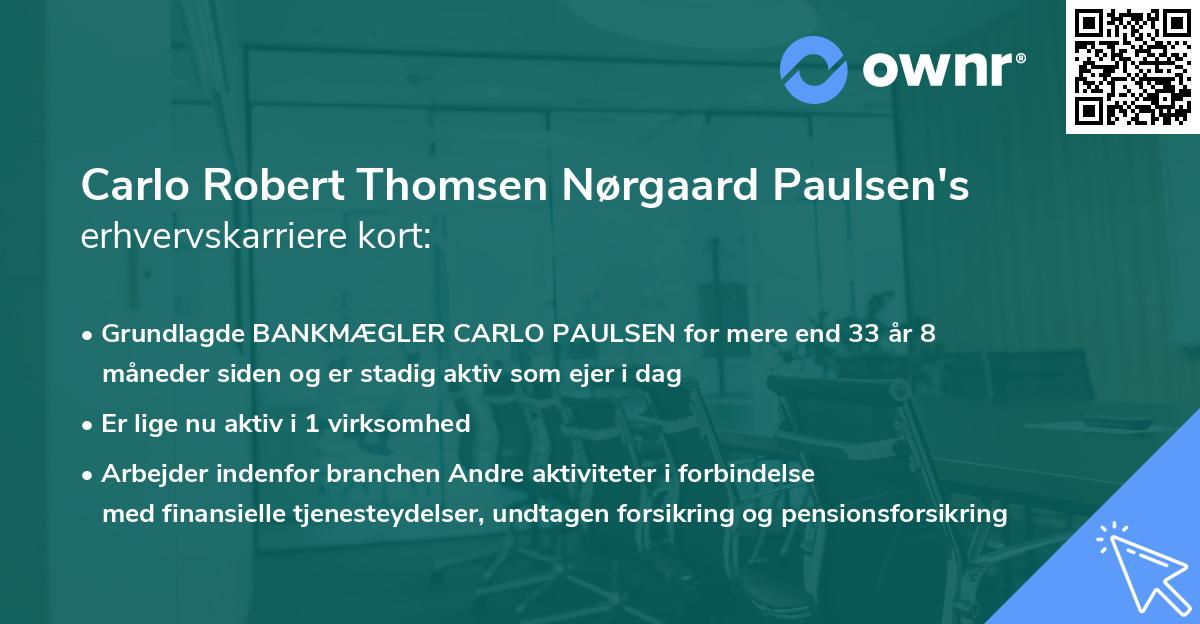 ownr®

Carlo Robert Thomsen Nørgaard Paulsen's erhvervskarriere kort:

• Grundlagde BANKMÆGLER CARLO PAULSEN for mere end 33 år 8 måneder siden og er stadig aktiv som ejer i dag

• Er lige nu aktiv i 1 virksomhed

• Arbejder indenfor branchen Andre aktiviteter i forbindelse med finansielle tjenesteydelser, undtagen forsikring og pensionsforsikring